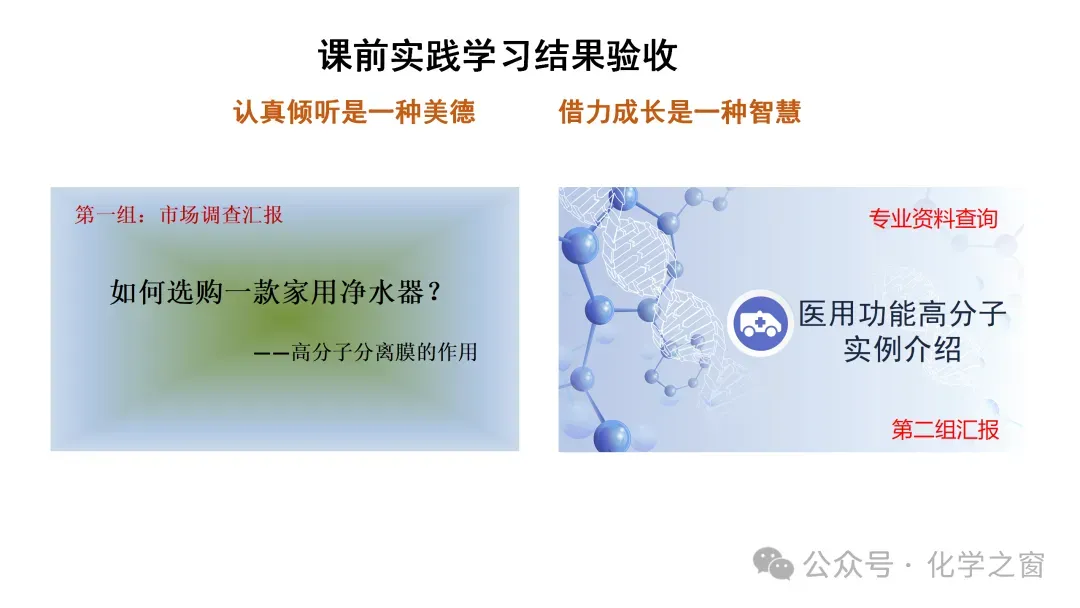 课前实践学习结果验收

认真倾听是一种美德　　借力成长是一种智慧

第一组：市场调查汇报

如何选购一款家用净水器？

——高分子分离膜的作用

专业资料查询

医用功能高分子实例介绍

第二组汇报

公众号 · 化学之窗